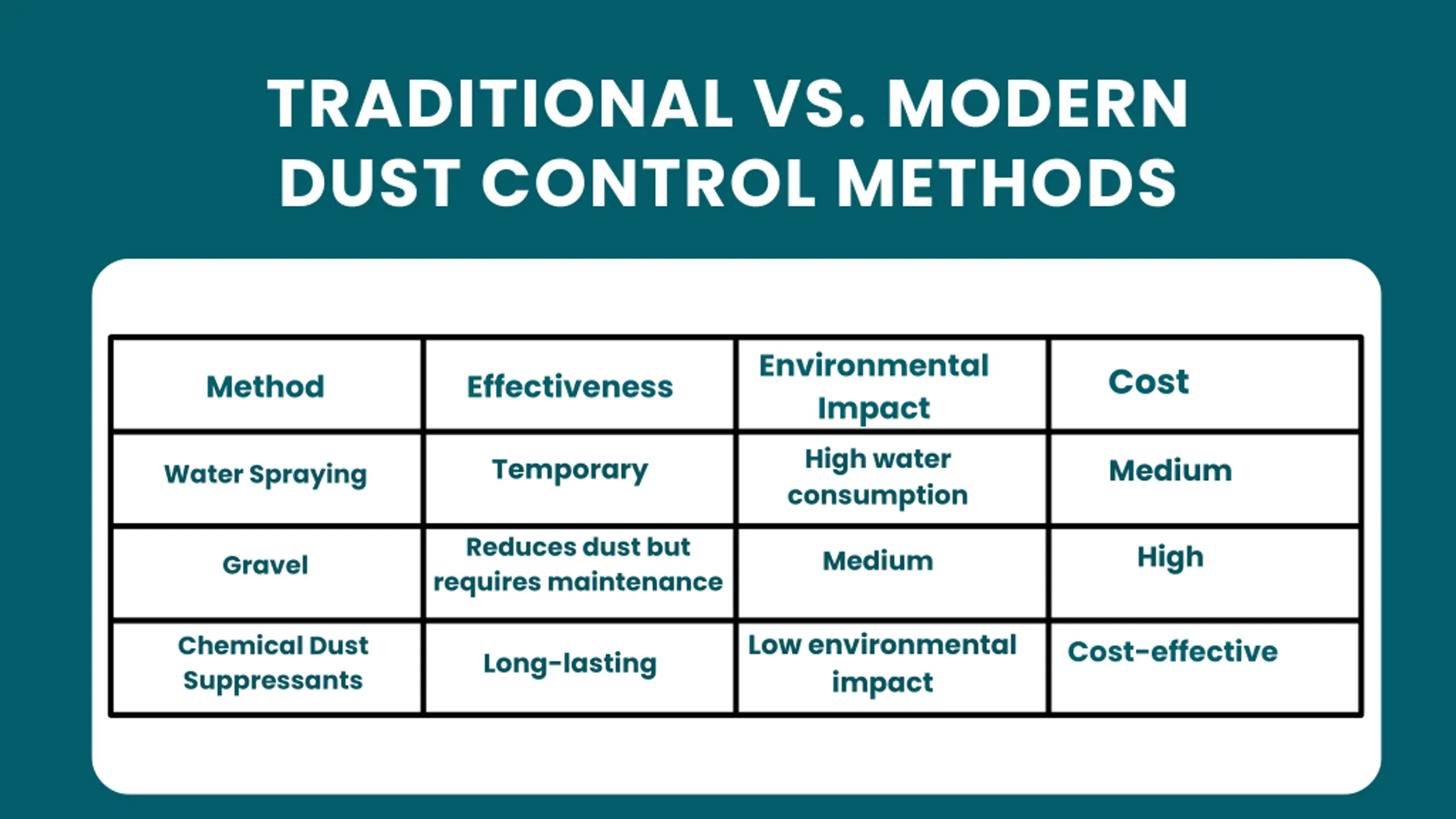 TRADITIONAL VS. MODERN DUST CONTROL METHODS

| Method | Effectiveness | Environmental Impact | Cost |
|---|---|---|---|
| Water Spraying | Temporary | High water consumption | Medium |
| Gravel | Reduces dust but requires maintenance | Medium | High |
| Chemical Dust Suppressants | Long-lasting | Low environmental impact | Cost-effective |